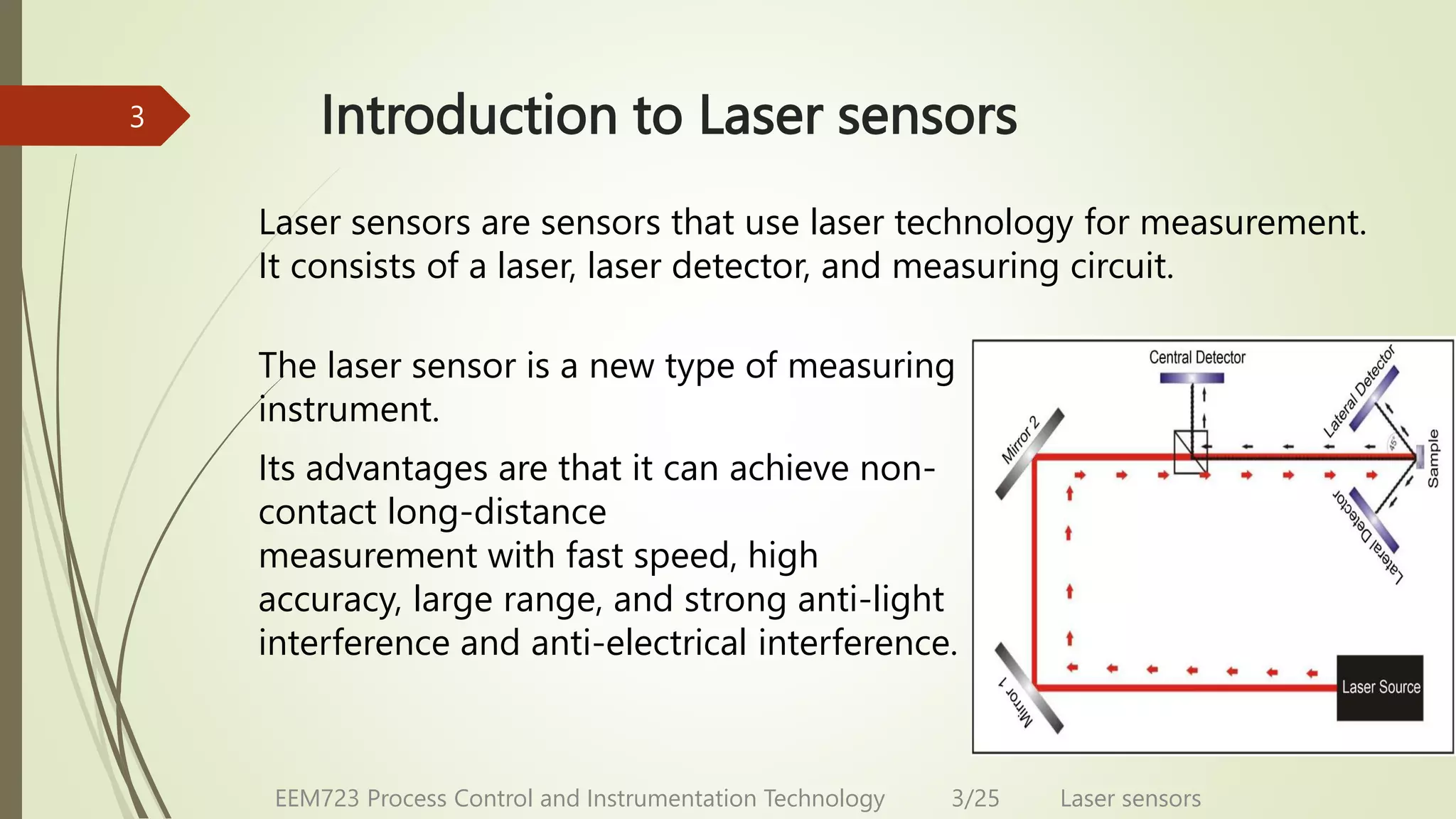 3

Introduction to Laser sensors

Laser sensors are sensors that use laser technology for measurement. It consists of a laser, laser detector, and measuring circuit.

The laser sensor is a new type of measuring instrument.

Its advantages are that it can achieve non-contact long-distance measurement with fast speed, high accuracy, large range, and strong anti-light interference and anti-electrical interference.

Central Detector
Lateral Detector
Mirror 2
45°
Sample
Lateral Detector
Mirror 1
Laser Source

EEM723 Process Control and Instrumentation Technology 3/25 Laser sensors